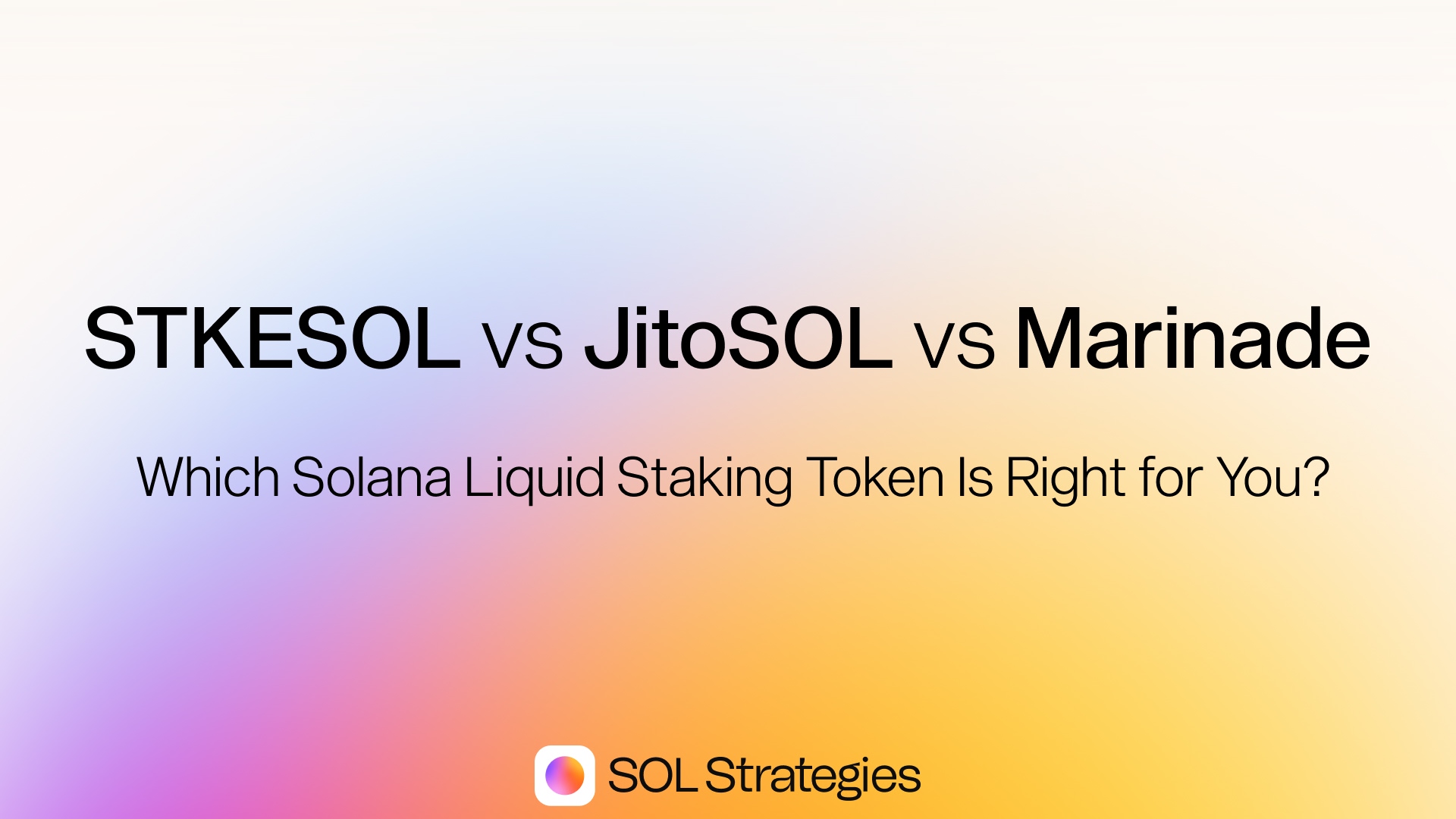 STKESOL vs JitoSOL vs Marinade

Which Solana Liquid Staking Token Is Right for You?

SOL Strategies